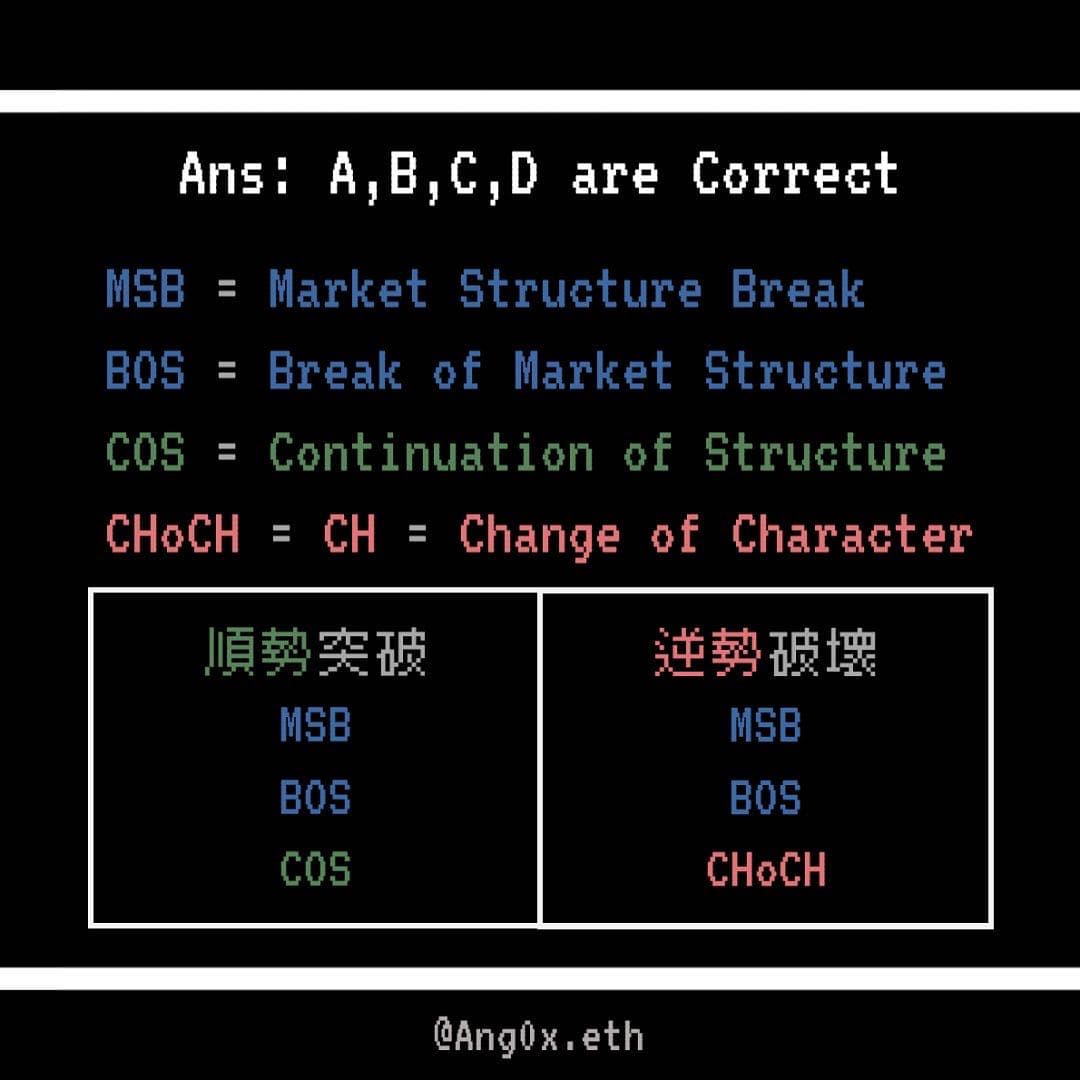 Ans: A,B,C,D are Correct

MSB = Market Structure Break

BOS = Break of Market Structure

COS = Continuation of Structure

CHoCH = CH = Change of Character

| 順勢突破 | 逆勢破壞 |
|---|---|
| MSB | MSB |
| BOS | BOS |
| COS | CHoCH |

@Ang0x.eth